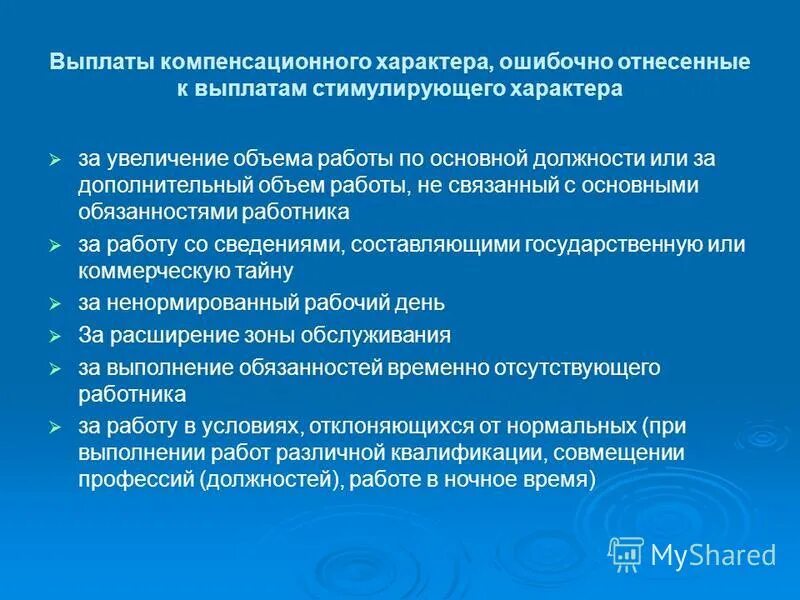 Выплаты компенсационного характера, ошибочно отнесенные к выплатам стимулирующего характера

➢ за увеличение объема работы по основной должности или за дополнительный объем работы, не связанный с основными обязанностями работника

➢ за работу со сведениями, составляющими государственную или коммерческую тайну

➢ за ненормированный рабочий день

➢ За расширение зоны обслуживания

➢ за выполнение обязанностей временно отсутствующего работника

➢ за работу в условиях, отклоняющихся от нормальных (при выполнении работ различной квалификации, совмещении профессий (должностей), работе в ночное время)

MyShared